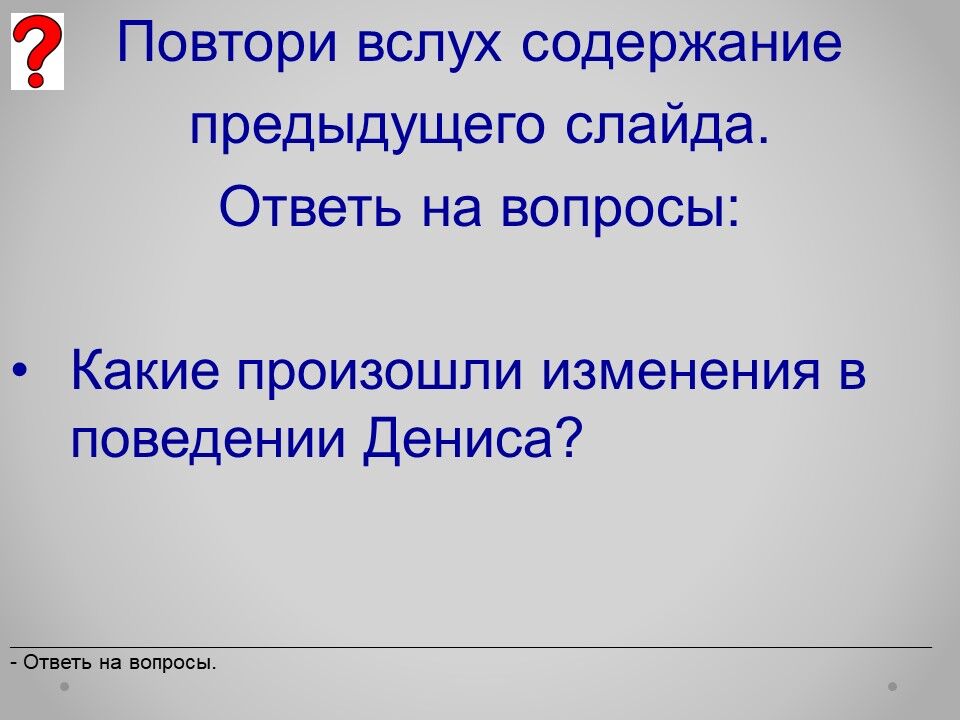 ?

Повтори вслух содержание предыдущего слайда.
Ответь на вопросы:

• Какие произошли изменения в поведении Дениса?

- Ответь на вопросы.